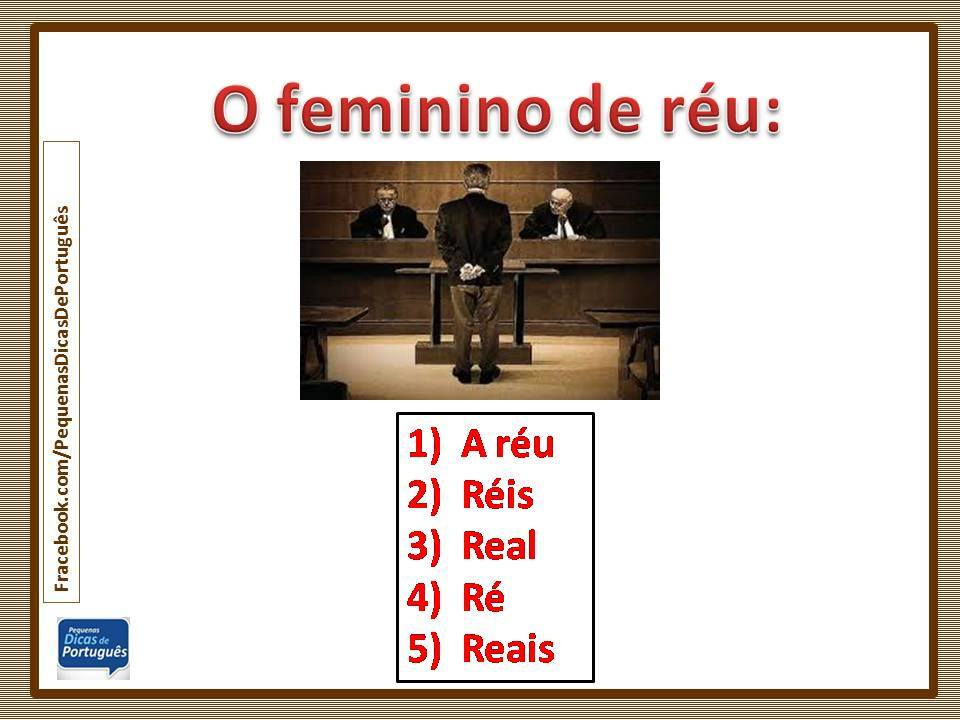 O feminino de réu:

1) A réu
2) Réis
3) Real
4) Ré
5) Reais

Fracebook.com/PequenasDicasDePortuguês

Pequenas Dicas de Português